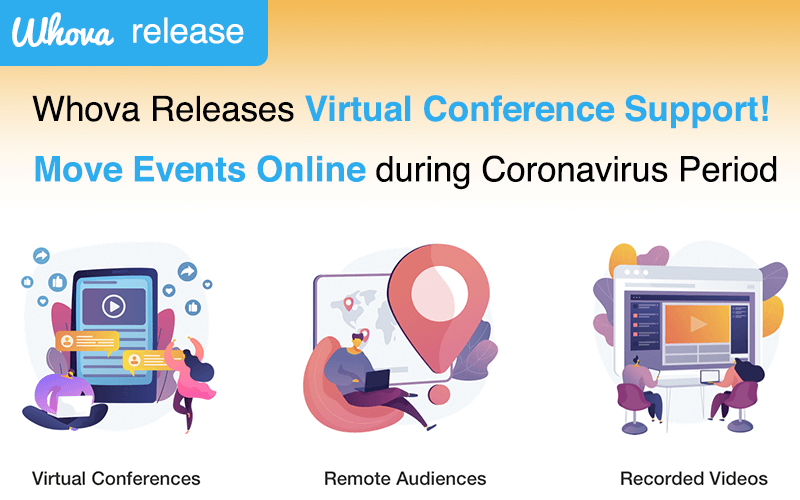 Whova release

Whova Releases Virtual Conference Support!

Move Events Online during Coronavirus Period

Virtual Conferences

Remote Audiences

Recorded Videos